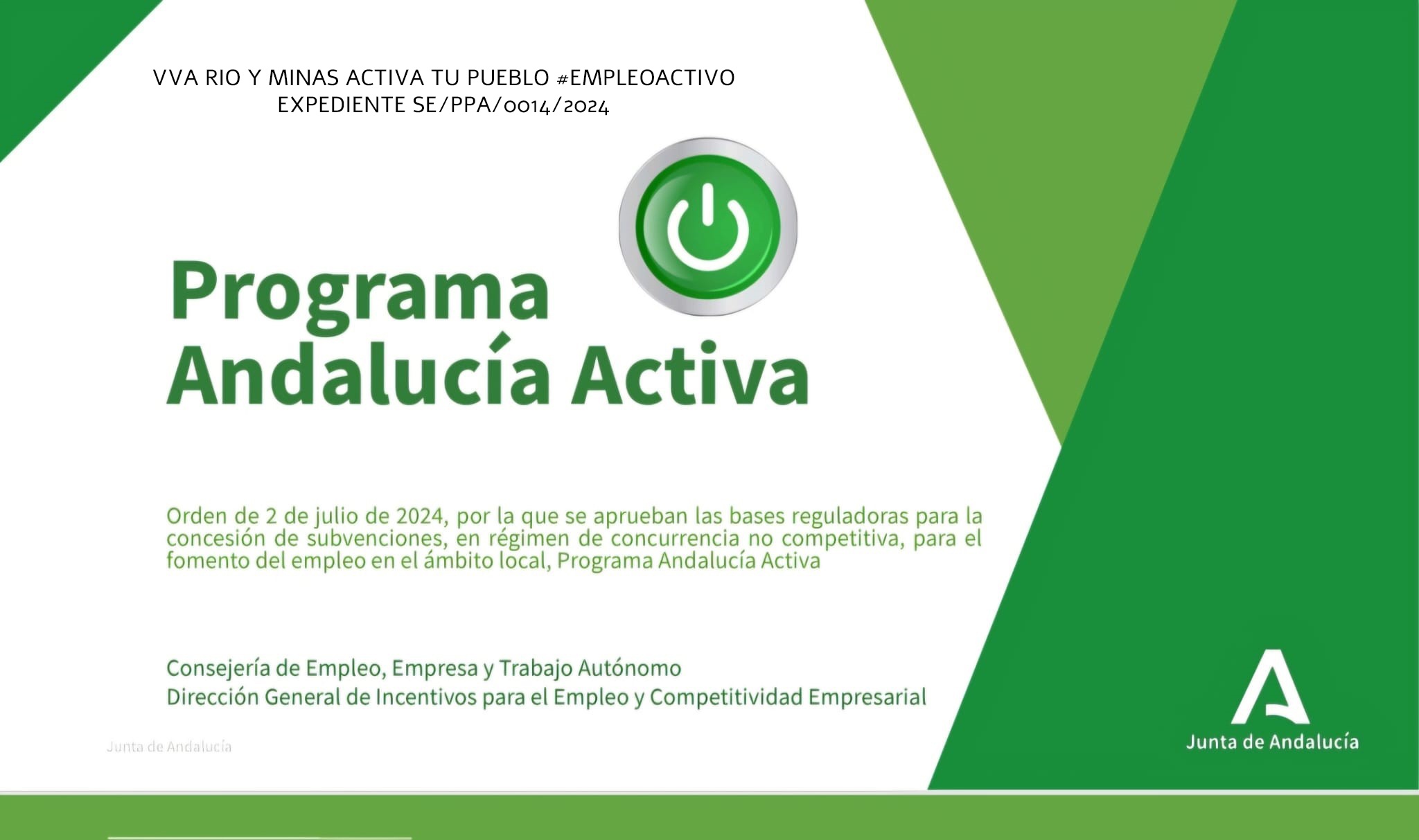 VVA RIO Y MINAS ACTIVA TU PUEBLO #EMPLEOACTIVO
EXPEDIENTE SE/PPA/0014/2024

Programa
Andalucía Activa

Orden de 2 de julio de 2024, por la que se aprueban las bases reguladoras para la concesión de subvenciones, en régimen de concurrencia no competitiva, para el fomento del empleo en el ámbito local, Programa Andalucía Activa

Consejería de Empleo, Empresa y Trabajo Autónomo
Dirección General de Incentivos para el Empleo y Competitividad Empresarial

Junta de Andalucía

Junta de Andalucía